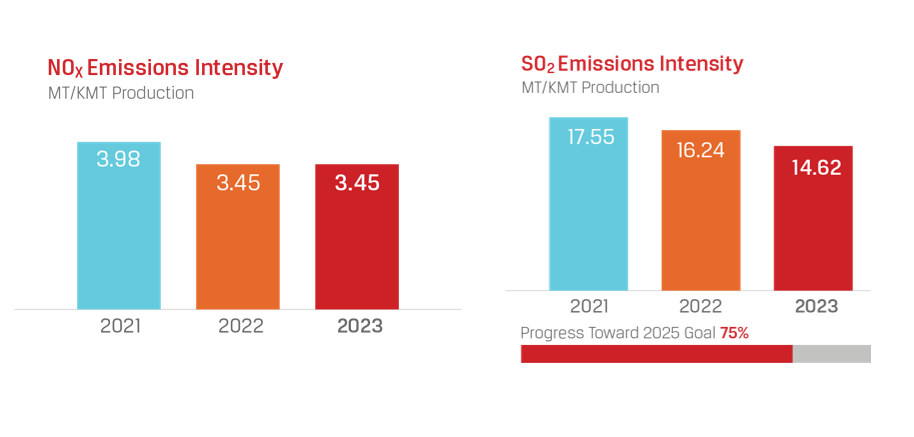 $NO_X$ Emissions Intensity
MT/KMT Production

3.98
3.45
3.45

2021
2022
2023

$SO_2$ Emissions Intensity
MT/KMT Production

17.55
16.24
14.62

2021
2022
2023

Progress Toward 2025 Goal 75%